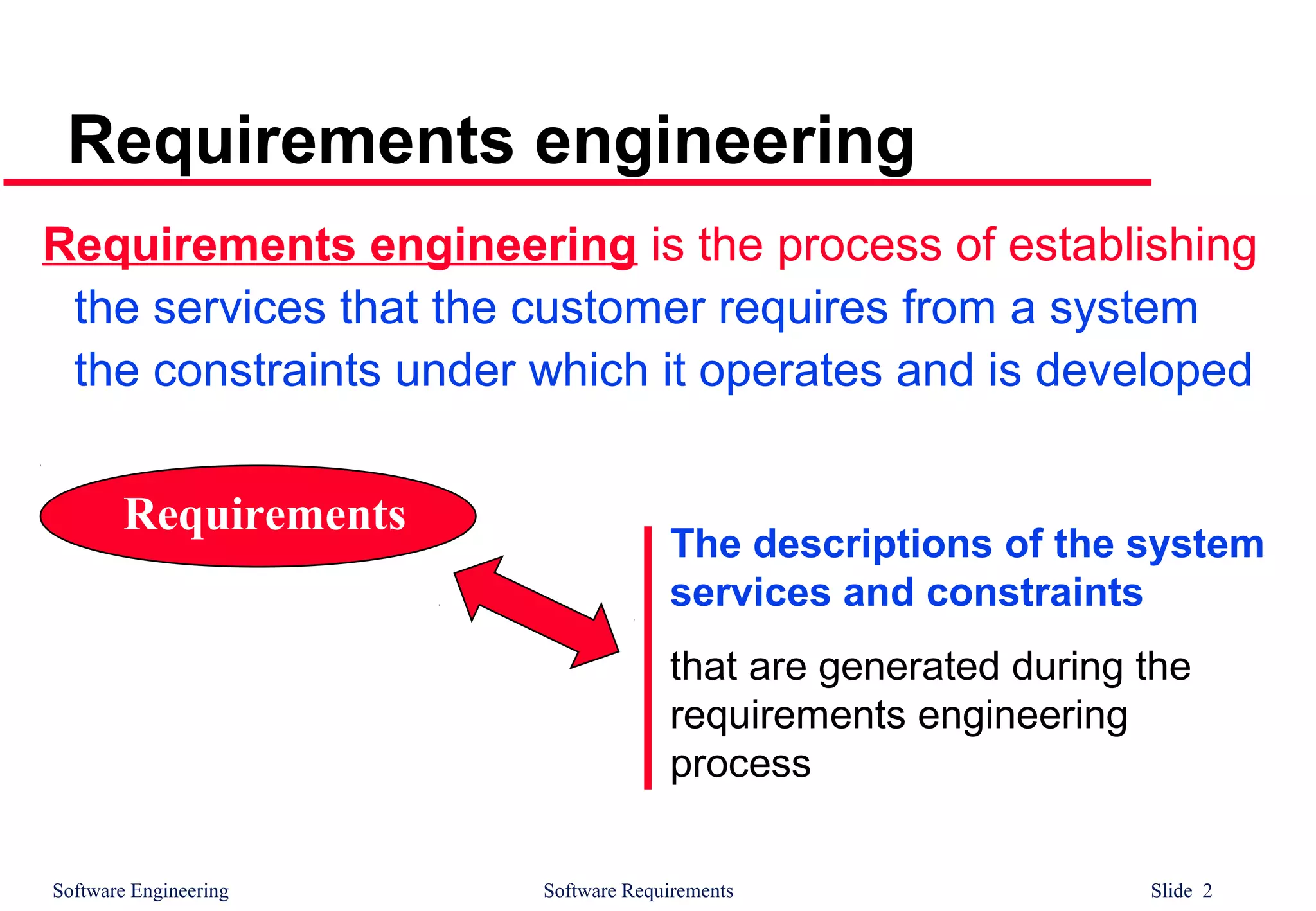 Requirements engineering

Requirements engineering is the process of establishing

the services that the customer requires from a system

the constraints under which it operates and is developed

Requirements

The descriptions of the system services and constraints

that are generated during the requirements engineering process

Software Engineering

Software Requirements

Slide 2